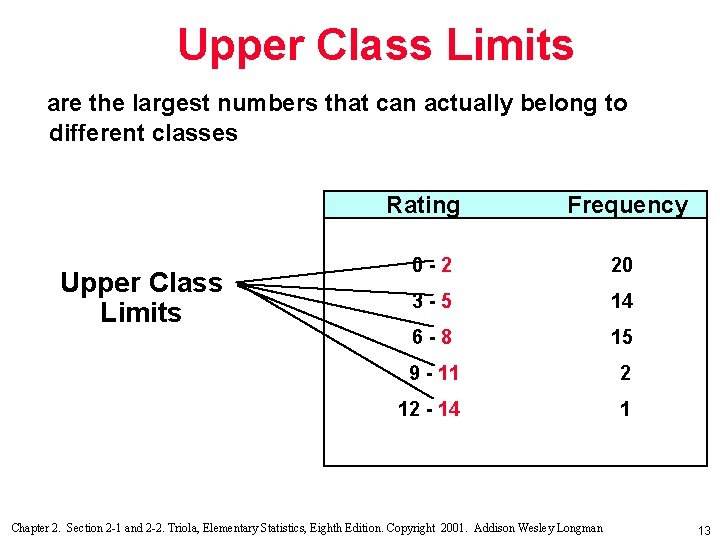 Upper Class Limits

are the largest numbers that can actually belong to different classes

Upper Class Limits

| Rating | Frequency |
|---|---|
| 0 - 2 | 20 |
| 3 - 5 | 14 |
| 6 - 8 | 15 |
| 9 - 11 | 2 |
| 12 - 14 | 1 |

Chapter 2. Section 2-1 and 2-2. Triola, Elementary Statistics, Eighth Edition. Copyright 2001. Addison Wesley Longman

13